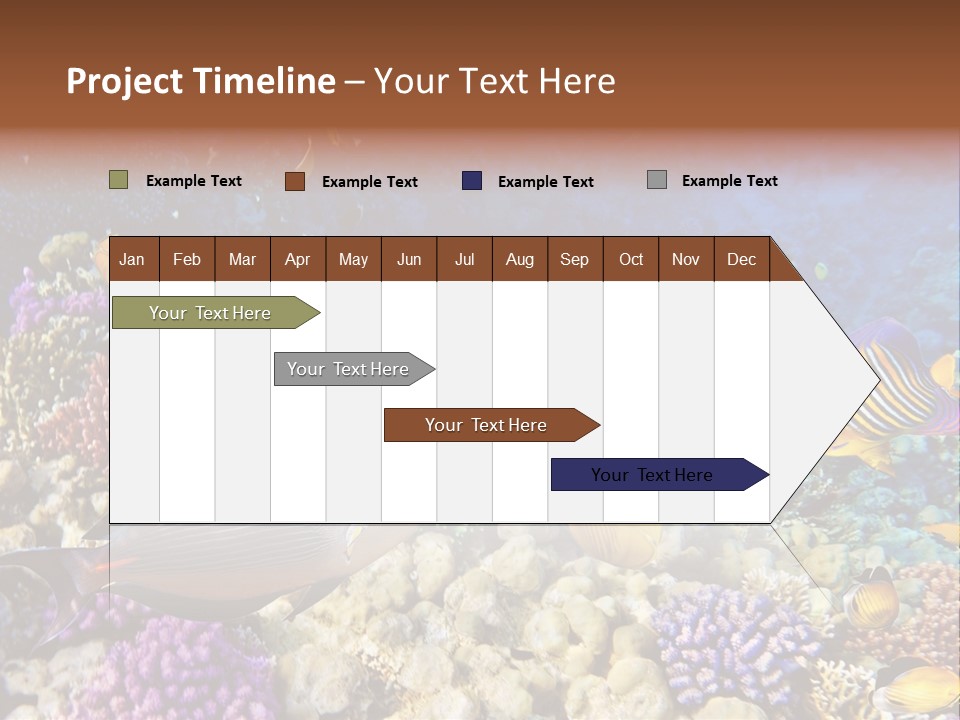 Project Timeline – Your Text Here

Example Text
Example Text
Example Text
Example Text

| Jan | Feb | Mar | Apr | May | Jun | Jul | Aug | Sep | Oct | Nov | Dec |
|---|---|---|---|---|---|---|---|---|---|---|---|

Your Text Here
Your Text Here
Your Text Here
Your Text Here